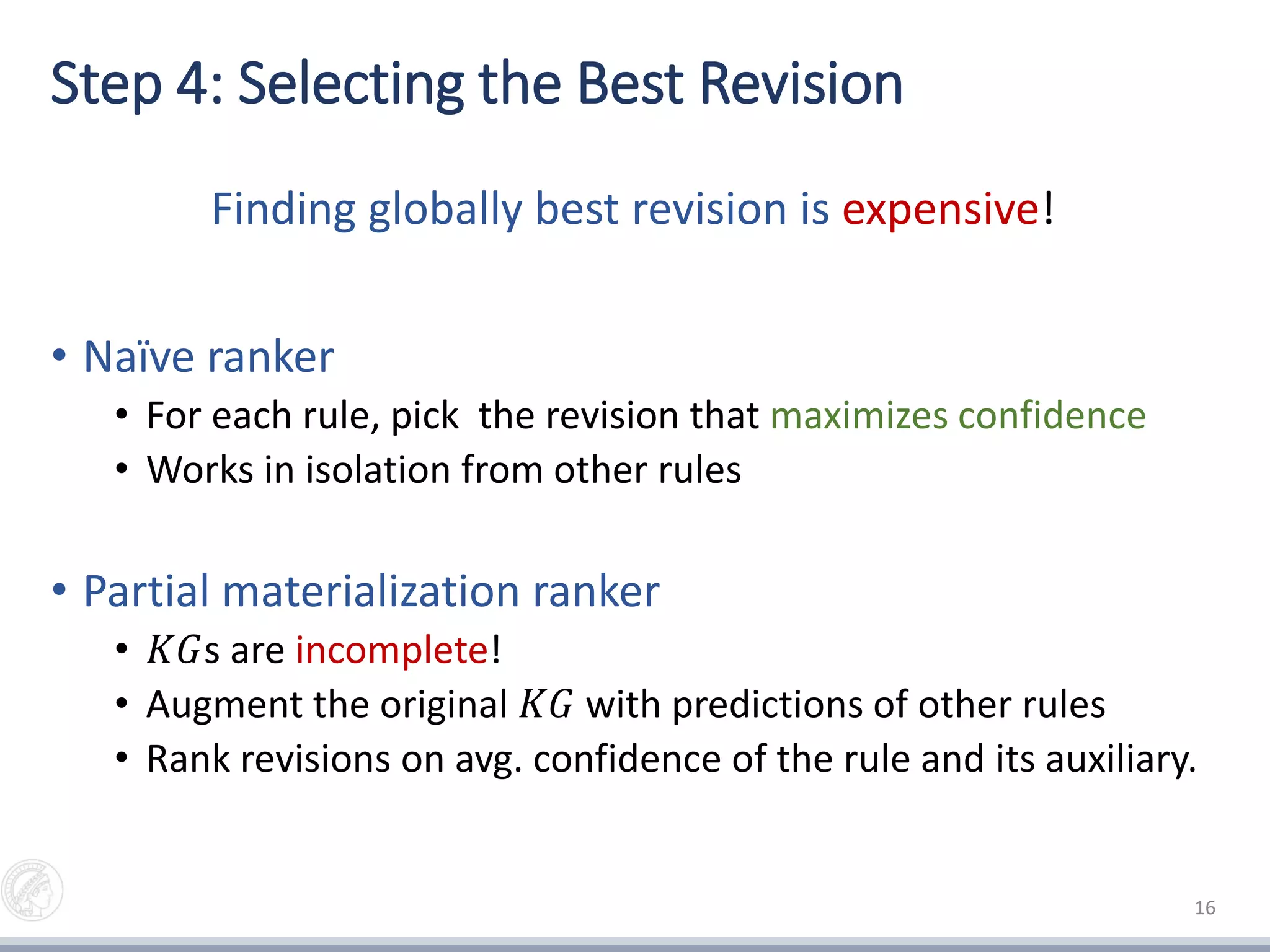 Step 4: Selecting the Best Revision

Finding globally best revision is expensive!

• Naïve ranker
  • For each rule, pick the revision that maximizes confidence
  • Works in isolation from other rules

• Partial materialization ranker
  • $KG$s are incomplete!
  • Augment the original $KG$ with predictions of other rules
  • Rank revisions on avg. confidence of the rule and its auxiliary.

16